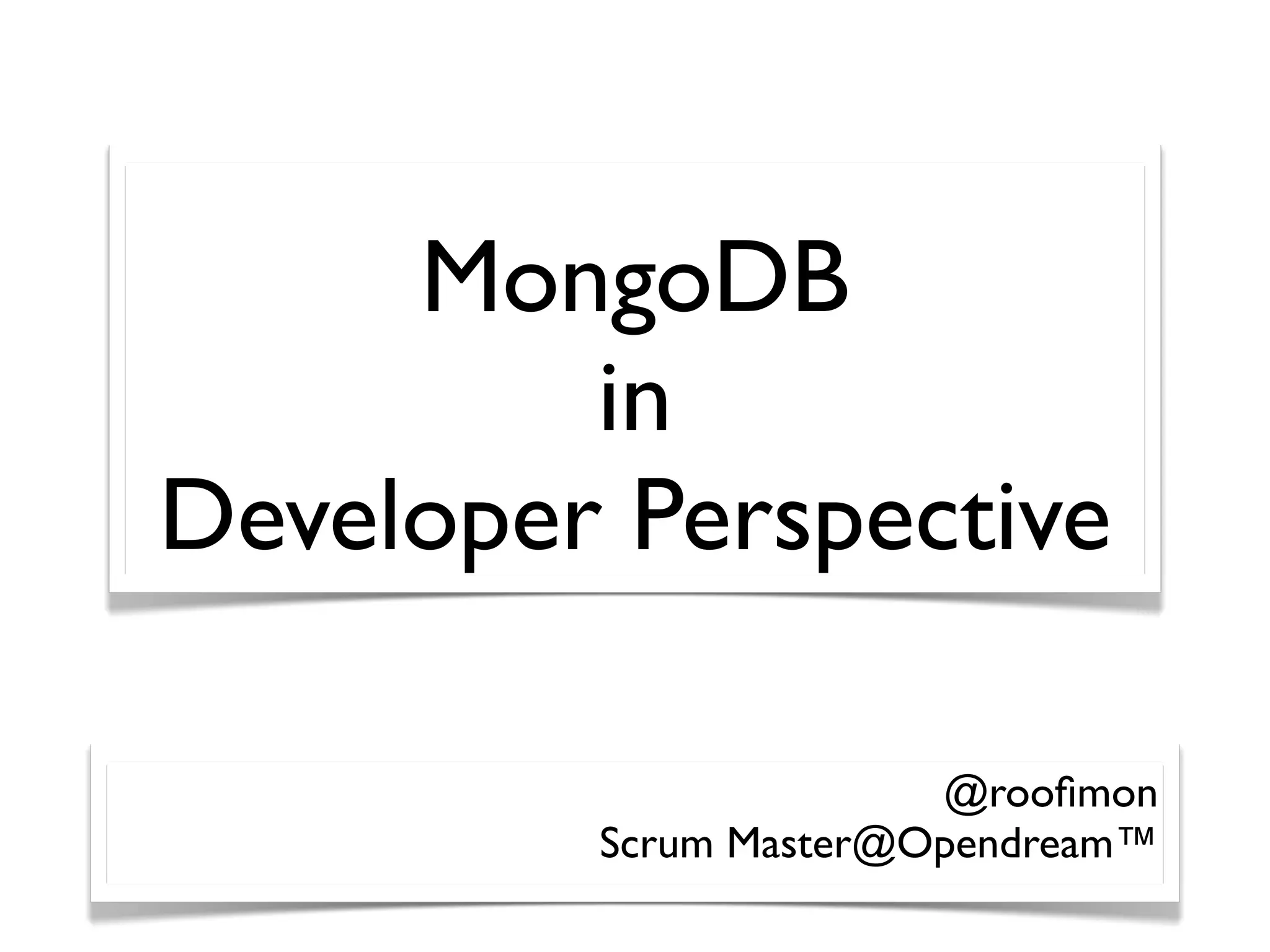 MongoDB
in
Developer Perspective

@roofimon
Scrum Master@Opendream™